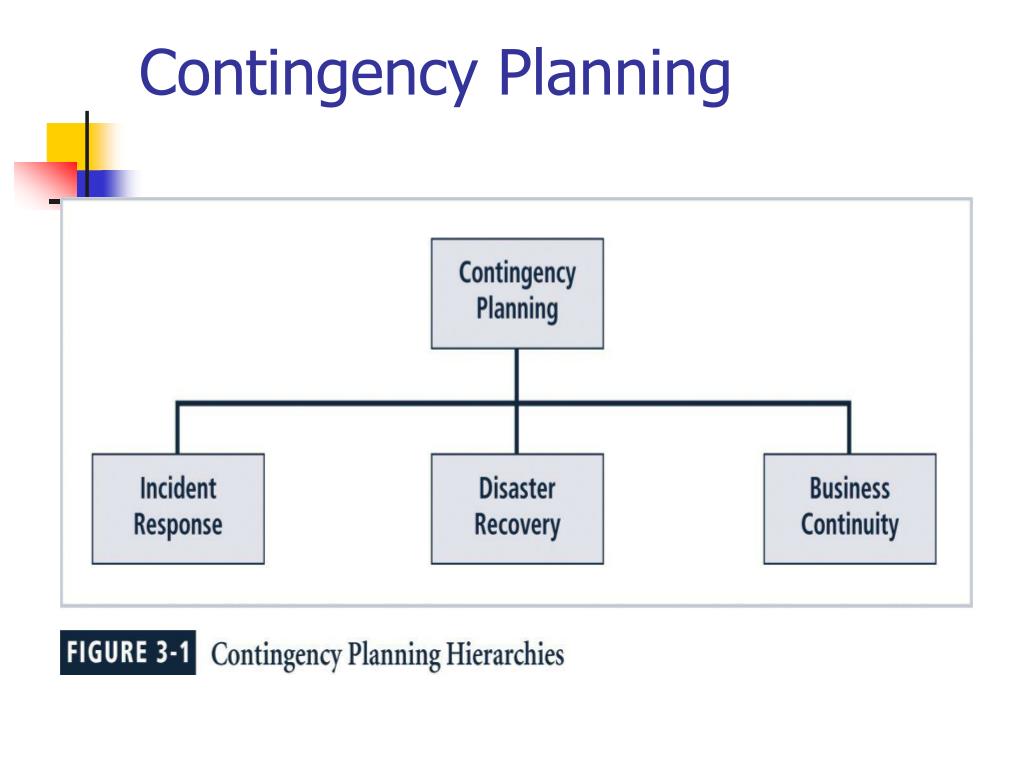 Contingency Planning

Contingency Planning

Incident Response

Disaster Recovery

Business Continuity

FIGURE 3-1 Contingency Planning Hierarchies